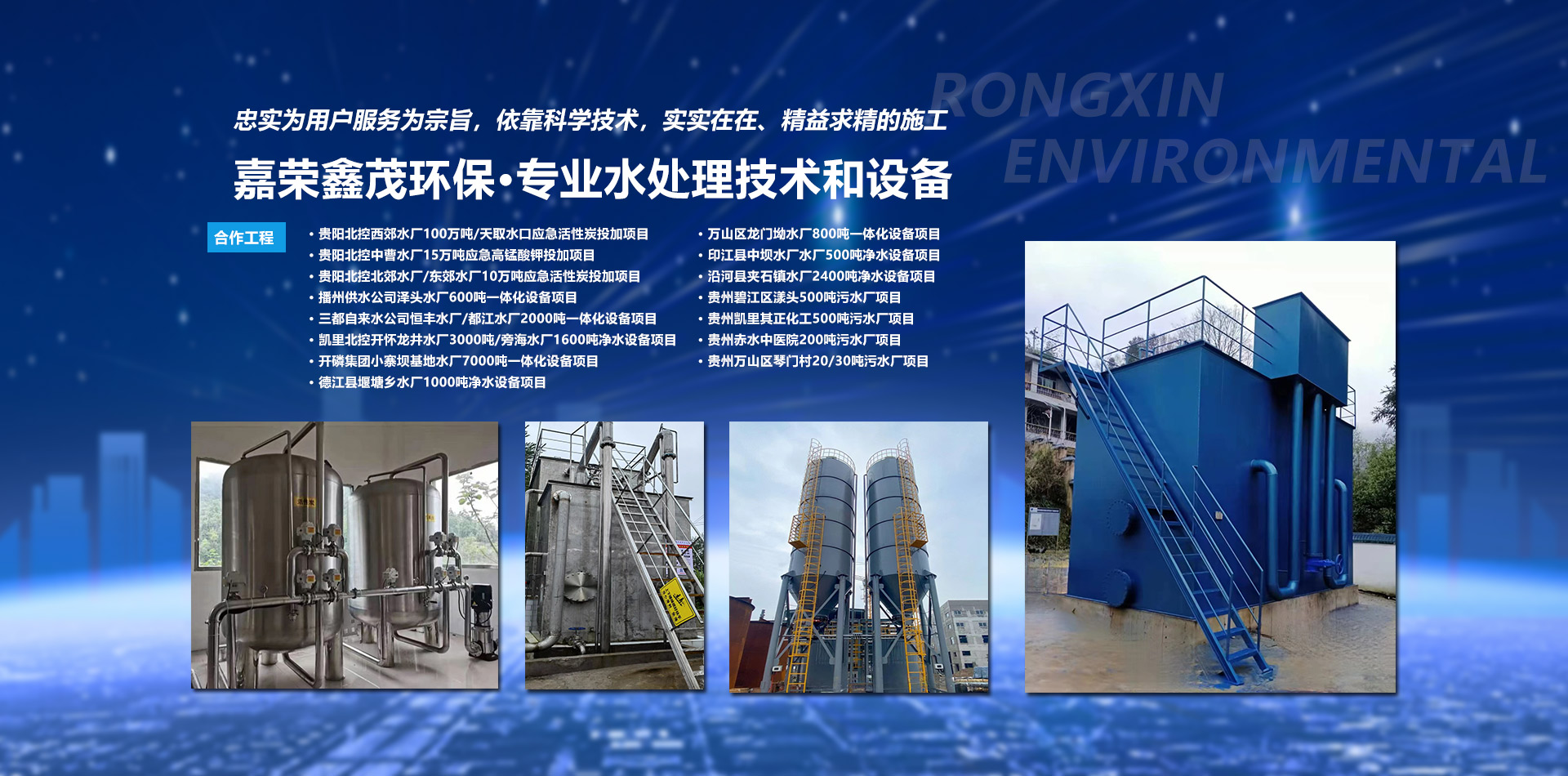 RONGXIN ENVIRONMENTAL

忠实为用户服务为宗旨，依靠科学技术，实实在在、精益求精的施工

嘉荣鑫茂环保·专业水处理技术和设备

合作工程

• 贵阳北控西郊水厂100万吨/天取水口应急活性炭投加项目
• 贵阳北控中曹水厂15万吨应急高锰酸钾投加项目
• 贵阳北控北郊水厂/东郊水厂10万吨应急活性炭投加项目
• 播州供水公司泽头水厂600吨一体化设备项目
• 三都自来水公司恒丰水厂/都江水厂2000吨一体化设备项目
• 凯里北控开怀龙井水厂3000吨/旁海水厂1600吨净水设备项目
• 开磷集团小寨坝基地水厂7000吨一体化设备项目
• 德江县堰塘乡水厂1000吨净水设备项目

• 万山区龙门坳水厂800吨一体化设备项目
• 印江县中坝水厂水厂500吨净水设备项目
• 沿河县夹石镇水厂2400吨净水设备项目
• 贵州碧江区漾头500吨污水厂项目
• 贵州凯里其正化工500吨污水厂项目
• 贵州赤水中医院200吨污水厂项目
• 贵州万山区琴门村20/30吨污水厂项目